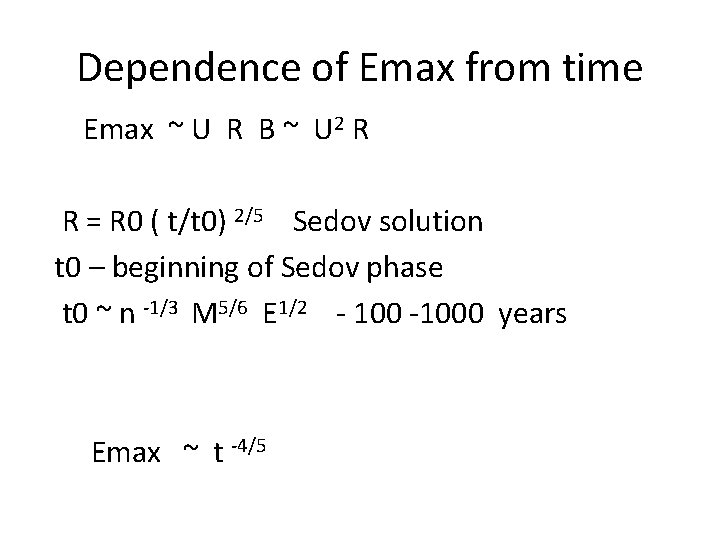 Dependence of Emax from time

Emax ~ U R B ~ $U^2$ R

R = R0 ( t/t0) $^{2/5}$ Sedov solution

t0 – beginning of Sedov phase

t0 ~ n $^{-1/3}$ $M^{5/6}$ $E^{1/2}$ - 100 -1000 years

Emax ~ t $^{-4/5}$